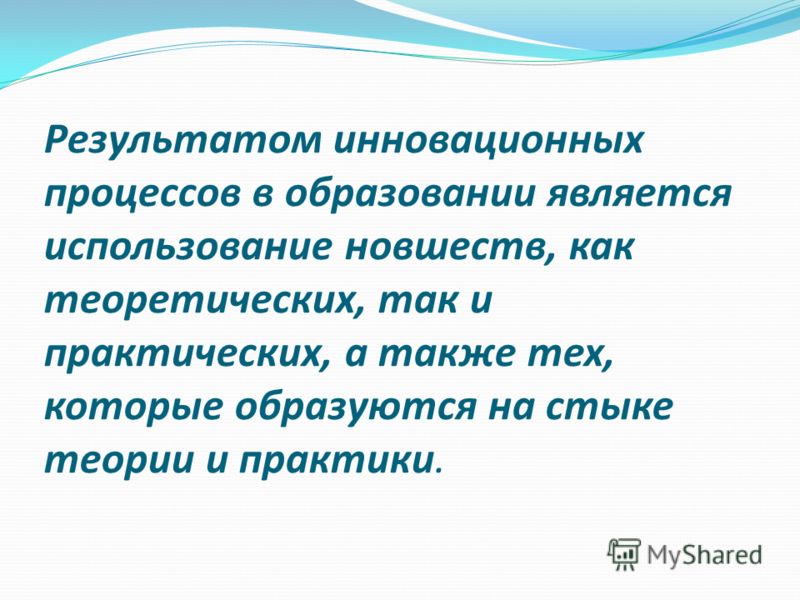 Результатом инновационных процессов в образовании является использование новшеств, как теоретических, так и практических, а также тех, которые образуются на стыке теории и практики.

MyShared